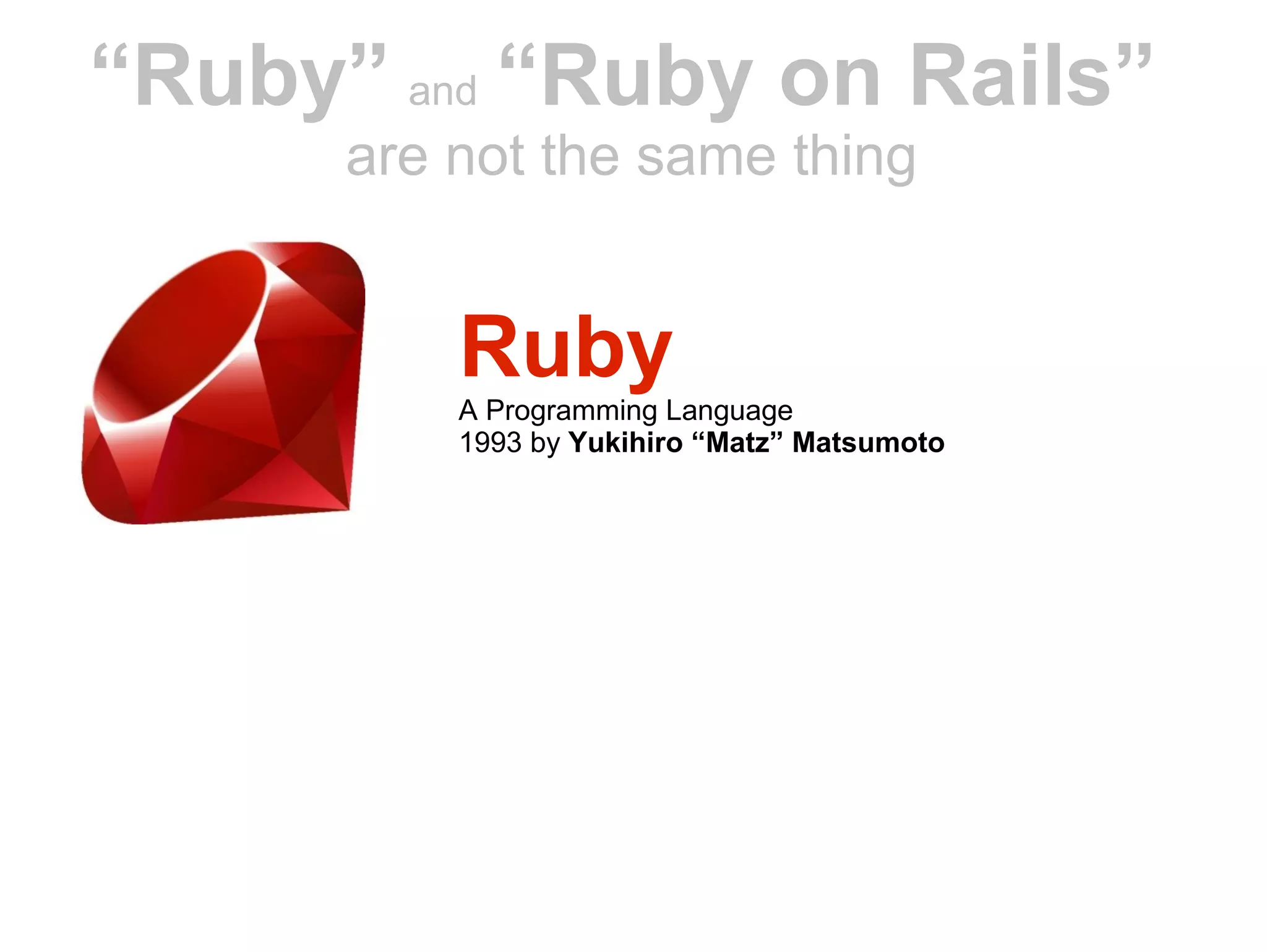 “Ruby” and “Ruby on Rails” are not the same thing

Ruby
A Programming Language
1993 by Yukihiro “Matz” Matsumoto